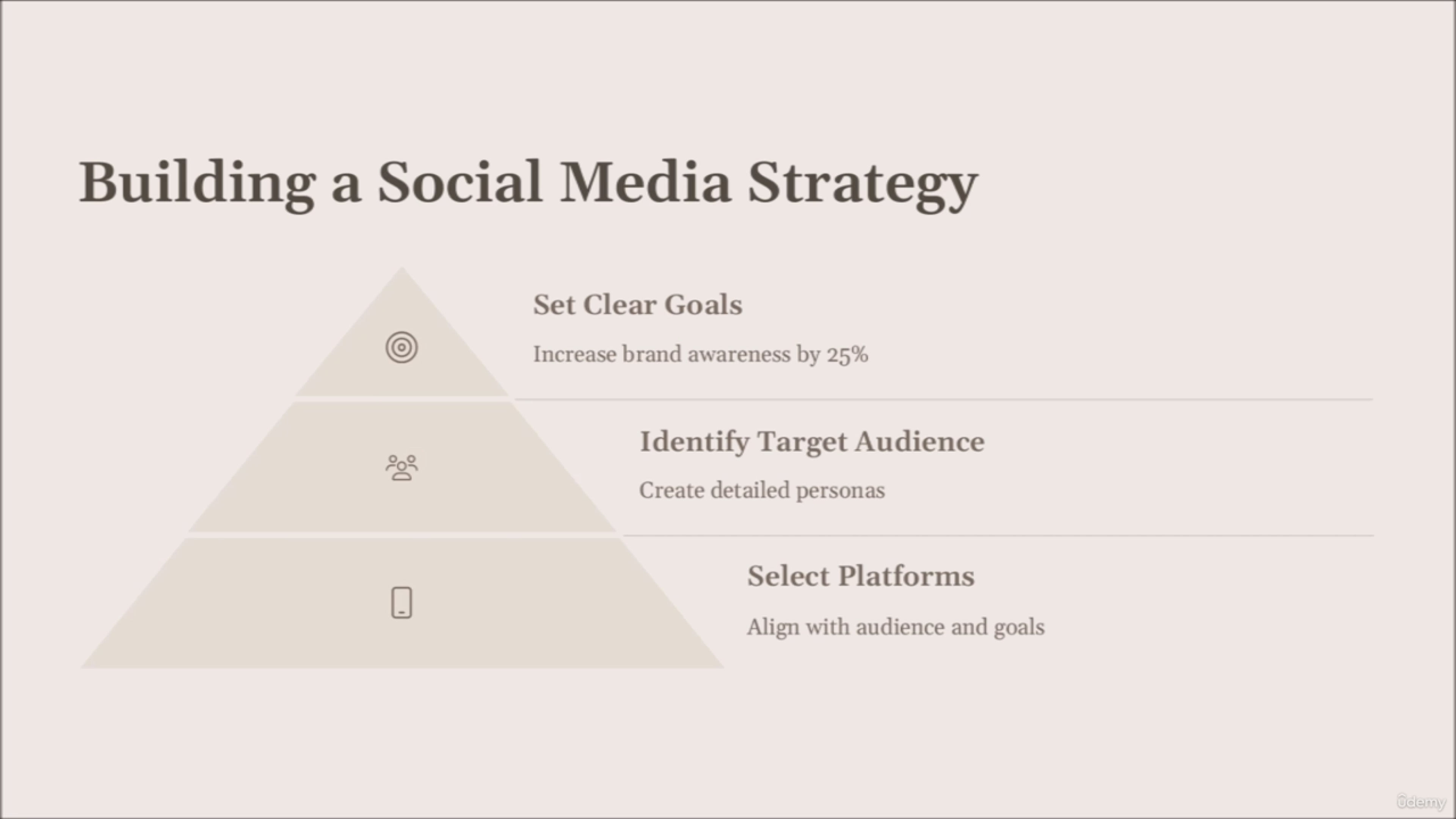 Building a Social Media Strategy

Set Clear Goals

Increase brand awareness by 25%

Identify Target Audience

Create detailed personas

Select Platforms

Align with audience and goals

Udemy